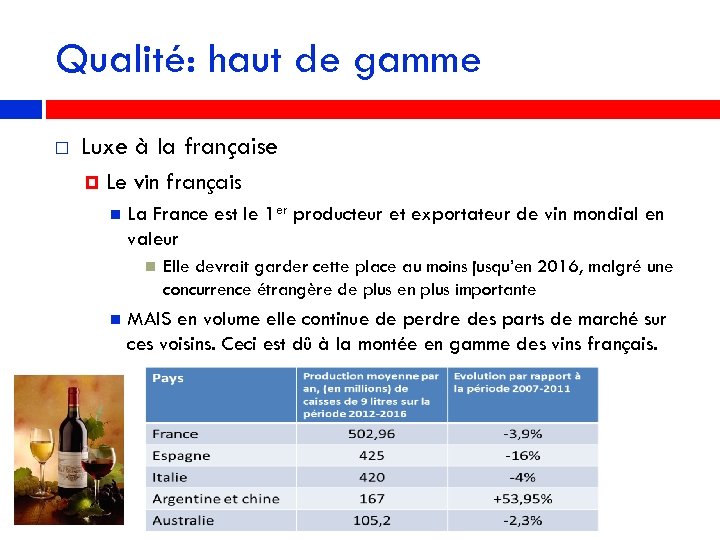 Qualité: haut de gamme

Luxe à la française

Le vin français

La France est le 1$^{er}$ producteur et exportateur de vin mondial en valeur

Elle devrait garder cette place au moins jusqu'en 2016, malgré une concurrence étrangère de plus en plus importante

MAIS en volume elle continue de perdre des parts de marché sur ces voisins. Ceci est dû à la montée en gamme des vins français.

| Pays | Production moyenne par an, (en millions) de caisses de 9 litres sur la période 2012-2016 | Evolution par rapport à la période 2007-2011 |
|---|---|---|
| France | 502,96 | -3,9% |
| Espagne | 425 | -16% |
| Italie | 420 | -4% |
| Argentine et chine | 167 | +53,95% |
| Australie | 105,2 | -2,3% |